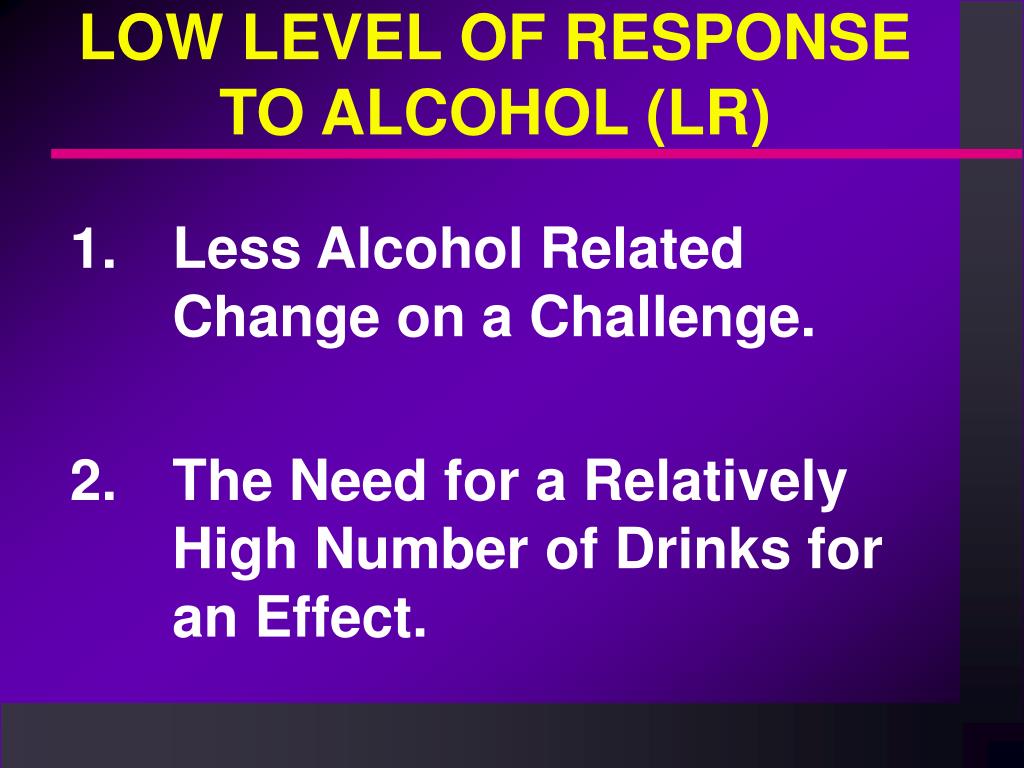 LOW LEVEL OF RESPONSE TO ALCOHOL (LR)

1. Less Alcohol Related Change on a Challenge.

2. The Need for a Relatively High Number of Drinks for an Effect.